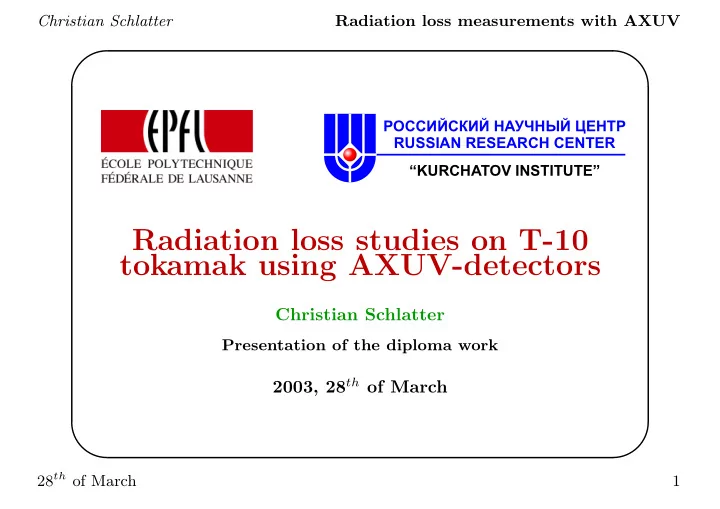 Christian Schlatter

Radiation loss measurements with AXUV

EPFL
ÉCOLE POLYTECHNIQUE FÉDÉRALE DE LAUSANNE

РОССИЙСКИЙ НАУЧНЫЙ ЦЕНТР
RUSSIAN RESEARCH CENTER
"KURCHATOV INSTITUTE"

Radiation loss studies on T-10 tokamak using AXUV-detectors

Christian Schlatter

Presentation of the diploma work

2003, $28^{th}$ of March

$28^{th}$ of March

1